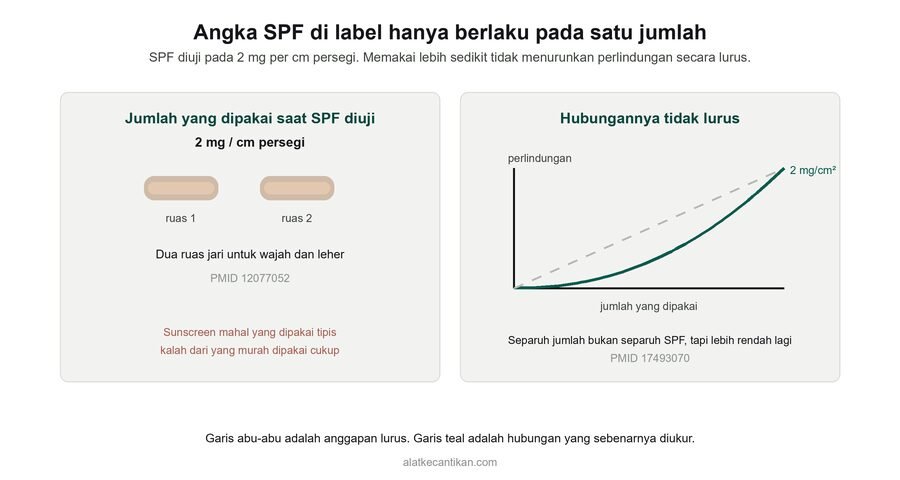 Angka SPF di label hanya berlaku pada satu jumlah

SPF diuji pada 2 mg per cm persegi. Memakai lebih sedikit tidak menurunkan perlindungan secara lurus.

Jumlah yang dipakai saat SPF diuji

2 mg / cm persegi

ruas 1

ruas 2

Dua ruas jari untuk wajah dan leher

PMID 12077052

Sunscreen mahal yang dipakai tipis kalah dari yang murah dipakai cukup

Hubungannya tidak lurus

perlindungan

2 mg/cm²

jumlah yang dipakai

Separuh jumlah bukan separuh SPF, tapi lebih rendah lagi

PMID 17493070

Garis abu-abu adalah anggapan lurus. Garis teal adalah hubungan yang sebenarnya diukur.

alatkecantikan.com